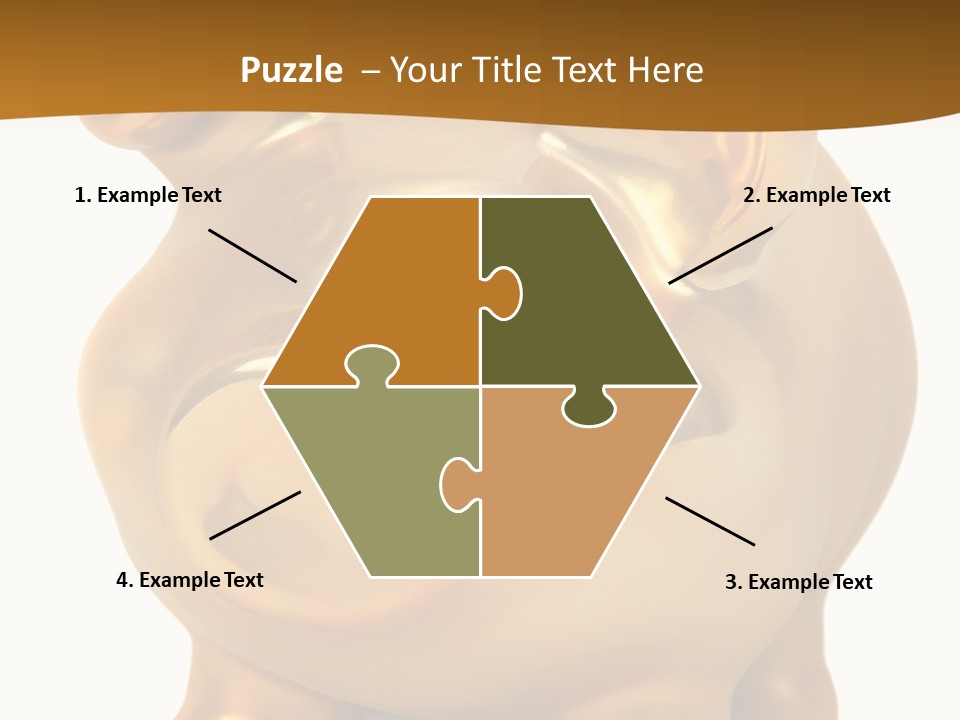 Puzzle – Your Title Text Here

1. Example Text

2. Example Text

4. Example Text

3. Example Text